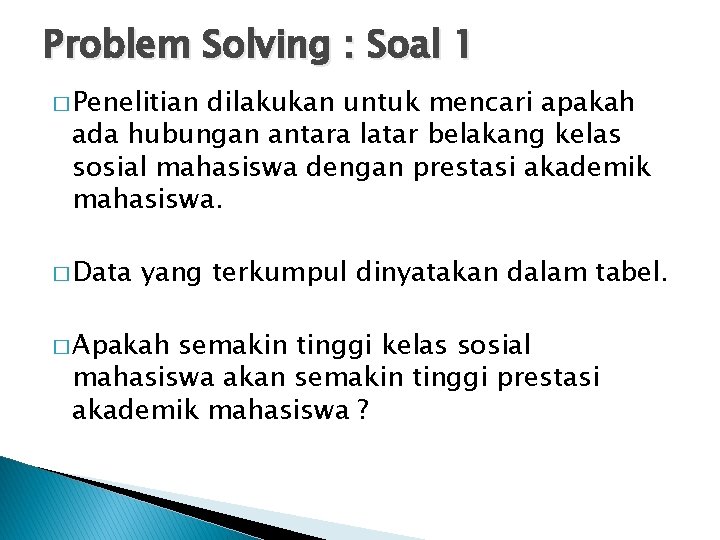 Problem Solving : Soal 1

□ Penelitian dilakukan untuk mencari apakah ada hubungan antara latar belakang kelas sosial mahasiswa dengan prestasi akademik mahasiswa.

□ Data yang terkumpul dinyatakan dalam tabel.

□ Apakah semakin tinggi kelas sosial mahasiswa akan semakin tinggi prestasi akademik mahasiswa ?